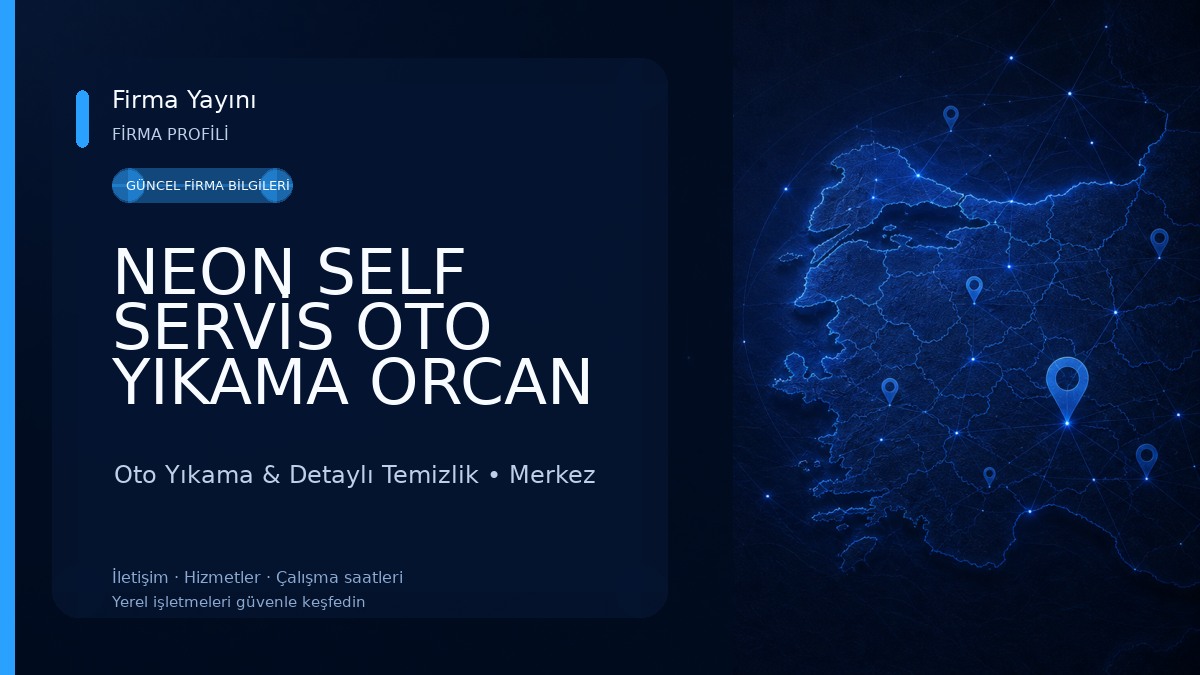 Firma Yayını
FİRMA PROFİLİ
GÜNCEL FİRMA BİLGİLERİ
NEON SELF SERVIS OTO YIKAMA ORCAN
Oto Yıkama & Detaylı Temizlik • Merkez
İletişim · Hizmetler · Çalışma saatleri
Yerel işletmeleri güvenle keşfedin